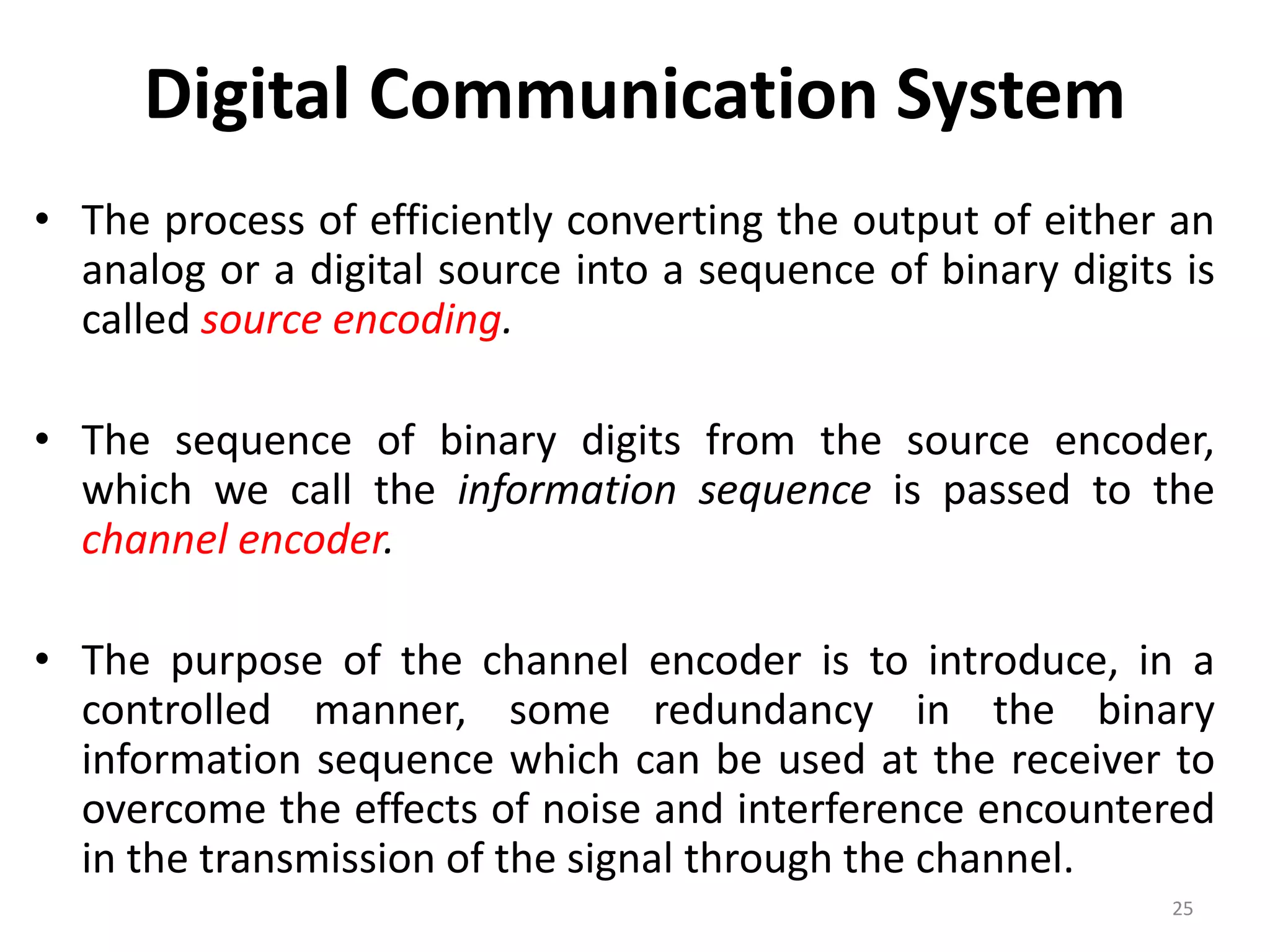 Digital Communication System

• The process of efficiently converting the output of either an analog or a digital source into a sequence of binary digits is called source encoding.

• The sequence of binary digits from the source encoder, which we call the information sequence is passed to the channel encoder.

• The purpose of the channel encoder is to introduce, in a controlled manner, some redundancy in the binary information sequence which can be used at the receiver to overcome the effects of noise and interference encountered in the transmission of the signal through the channel.

25